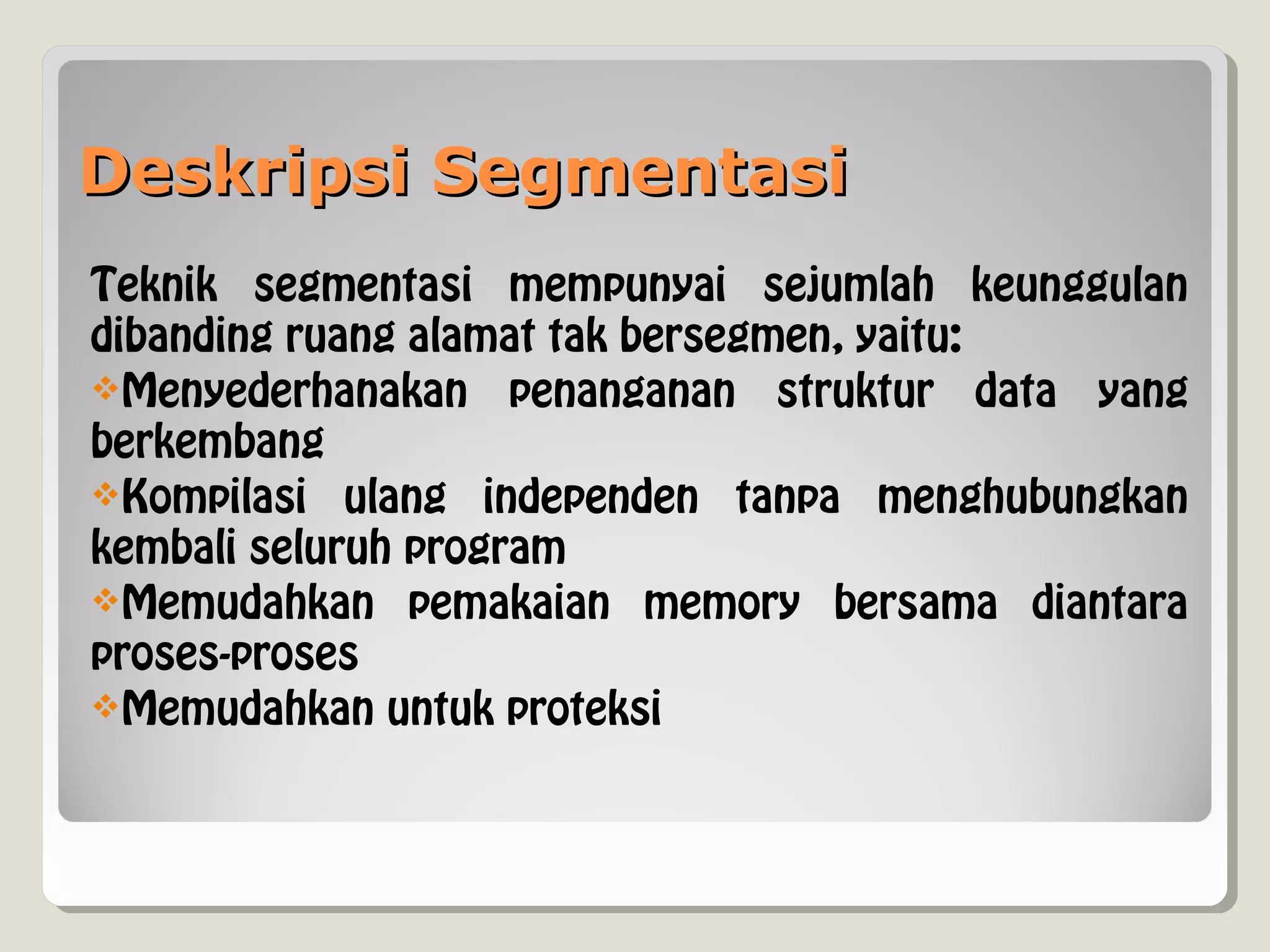 Deskripsi Segmentasi

Teknik segmentasi mempunyai sejumlah keunggulan dibanding ruang alamat tak bersegmen, yaitu:

❖Menyederhanakan penanganan struktur data yang berkembang

❖Kompilasi ulang independen tanpa menghubungkan kembali seluruh program

❖Memudahkan pemakaian memory bersama diantara proses-proses

❖Memudahkan untuk proteksi